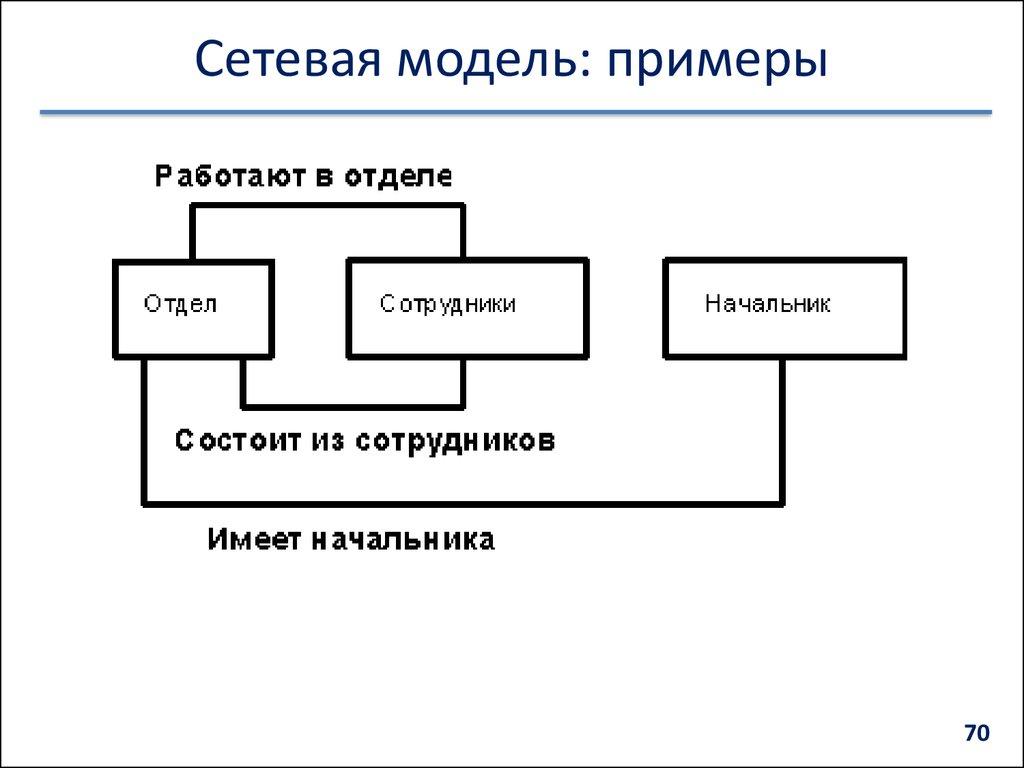 Сетевая модель: примеры

Работают в отделе

Отдел

Сотрудники

Начальник

Состоит из сотрудников

Имеет начальника

70